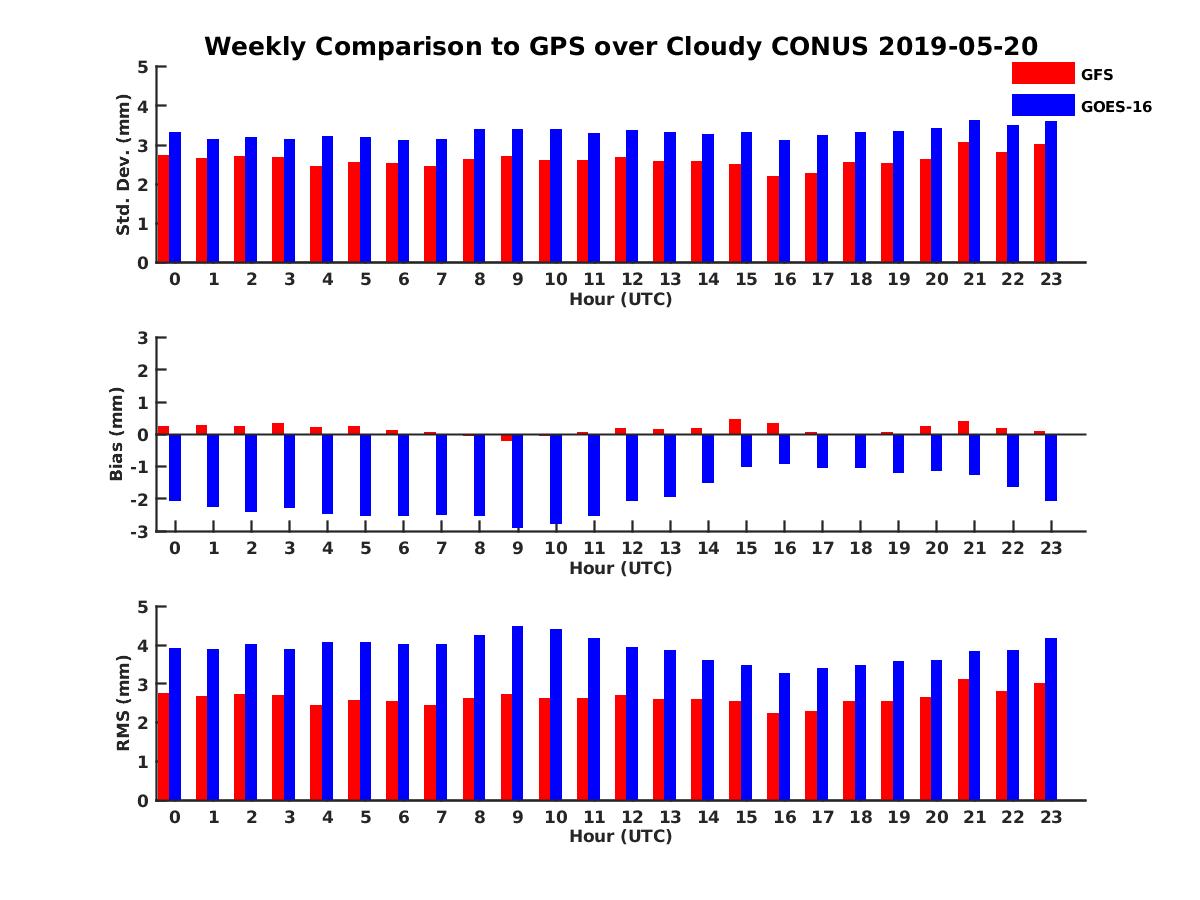 Weekly Comparison to GPS over Cloudy CONUS 2019-05-20

GFS
GOES-16

Std. Dev. (mm)
5
4
3
2
1
0
0 1 2 3 4 5 6 7 8 9 10 11 12 13 14 15 16 17 18 19 20 21 22 23
Hour (UTC)

Bias (mm)
3
2
1
0
-1
-2
-3
0 1 2 3 4 5 6 7 8 9 10 11 12 13 14 15 16 17 18 19 20 21 22 23
Hour (UTC)

RMS (mm)
5
4
3
2
1
0
0 1 2 3 4 5 6 7 8 9 10 11 12 13 14 15 16 17 18 19 20 21 22 23
Hour (UTC)